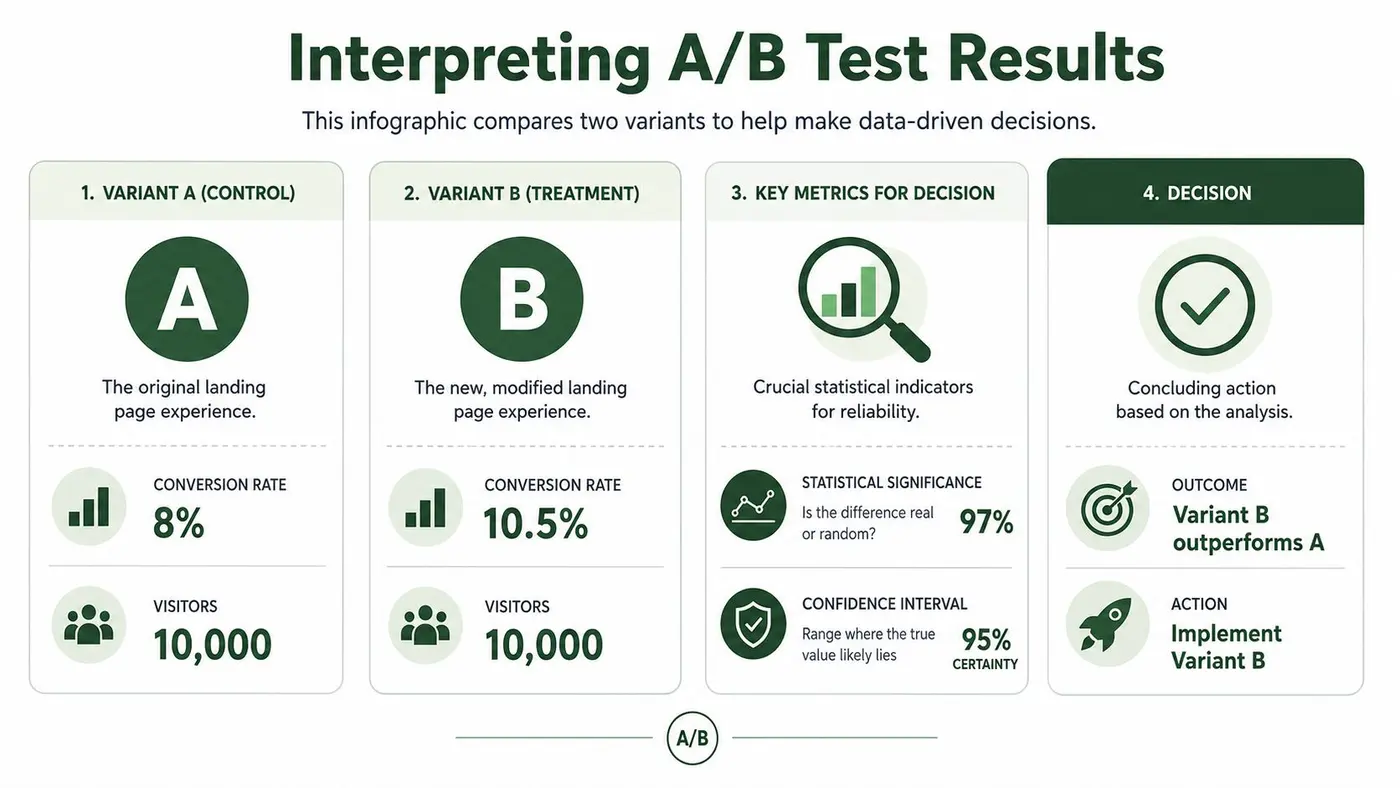 Interpreting A/B Test Results

This infographic compares two variants to help make data-driven decisions.

1. VARIANT A (CONTROL)

A

The original landing page experience.

CONVERSION RATE
8%

VISITORS
10,000

2. VARIANT B (TREATMENT)

B

The new, modified landing page experience.

CONVERSION RATE
10.5%

VISITORS
10,000

3. KEY METRICS FOR DECISION

Crucial statistical indicators for reliability.

STATISTICAL SIGNIFICANCE
Is the difference real or random?
97%

CONFIDENCE INTERVAL
Range where the true value likely lies
95%
CERTAINTY

4. DECISION

Concluding action based on the analysis.

OUTCOME
Variant B outperforms A

ACTION
Implement Variant B

A/B